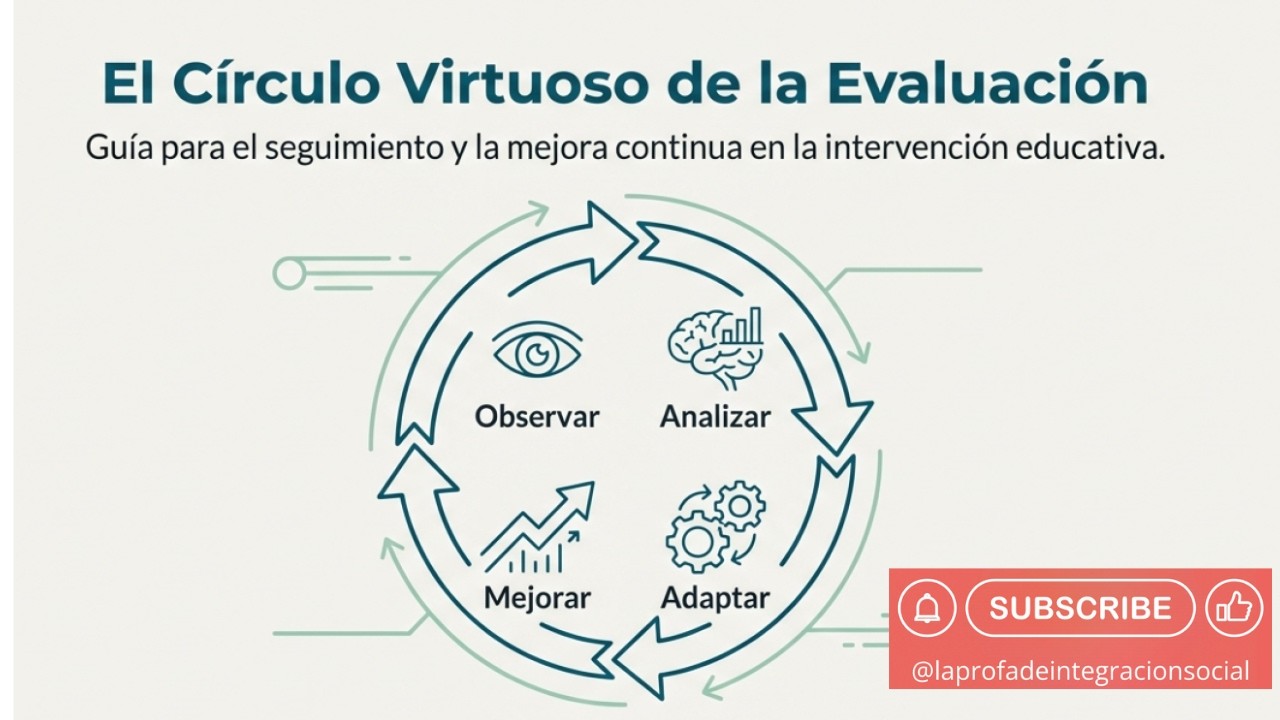 El Círculo Virtuoso de la Evaluación

Guía para el seguimiento y la mejora continua en la intervención educativa.

Observar

Analizar

Mejorar

Adaptar

SUBSCRIBE

@laprofadeintegracionsocial